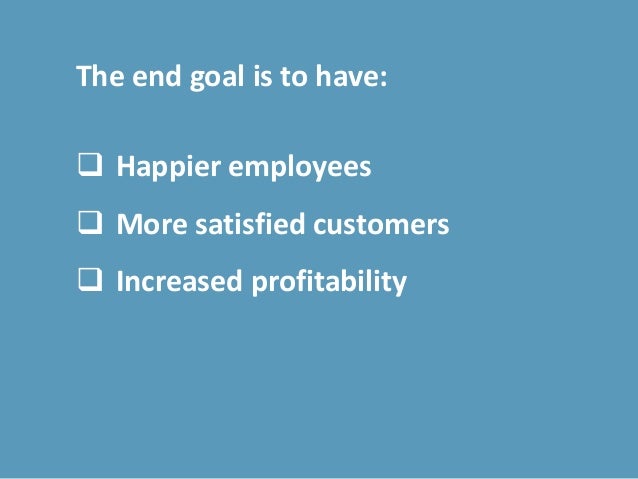 The end goal is to have:

❑ Happier employees

❑ More satisfied customers

❑ Increased profitability